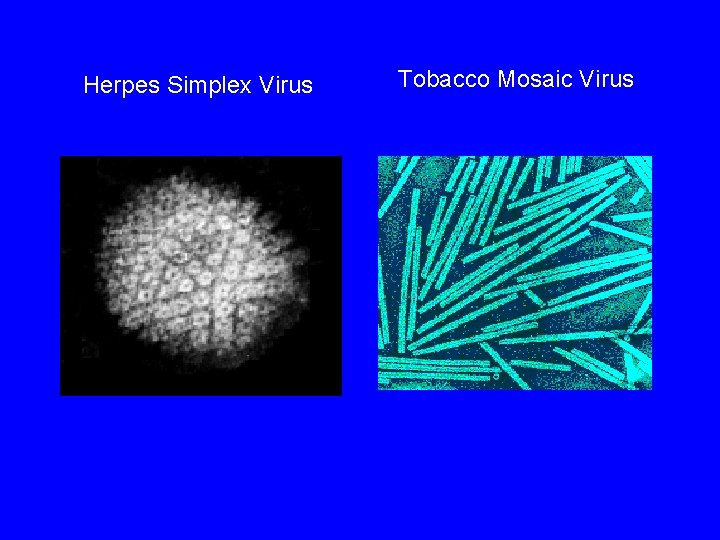 Herpes Simplex Virus

Tobacco Mosaic Virus